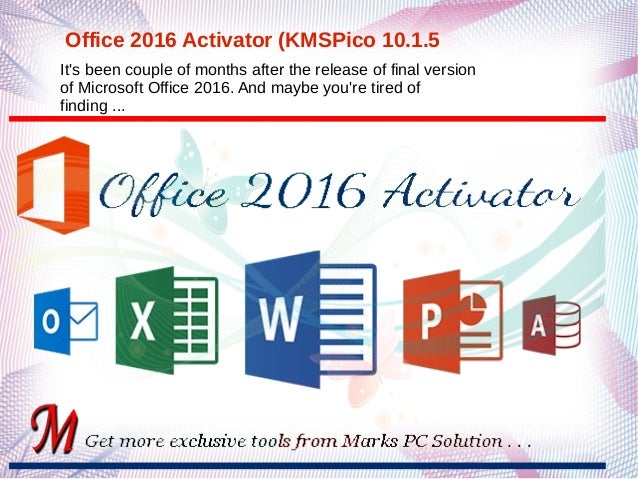 Office 2016 Activator (KMSPico 10.1.5

It's been couple of months after the release of final version of Microsoft Office 2016. And maybe you're tired of finding ...

Office 2016 Activator

O

X

W

P

A

M

Get more exclusive tools from Marks PC Solution . . .